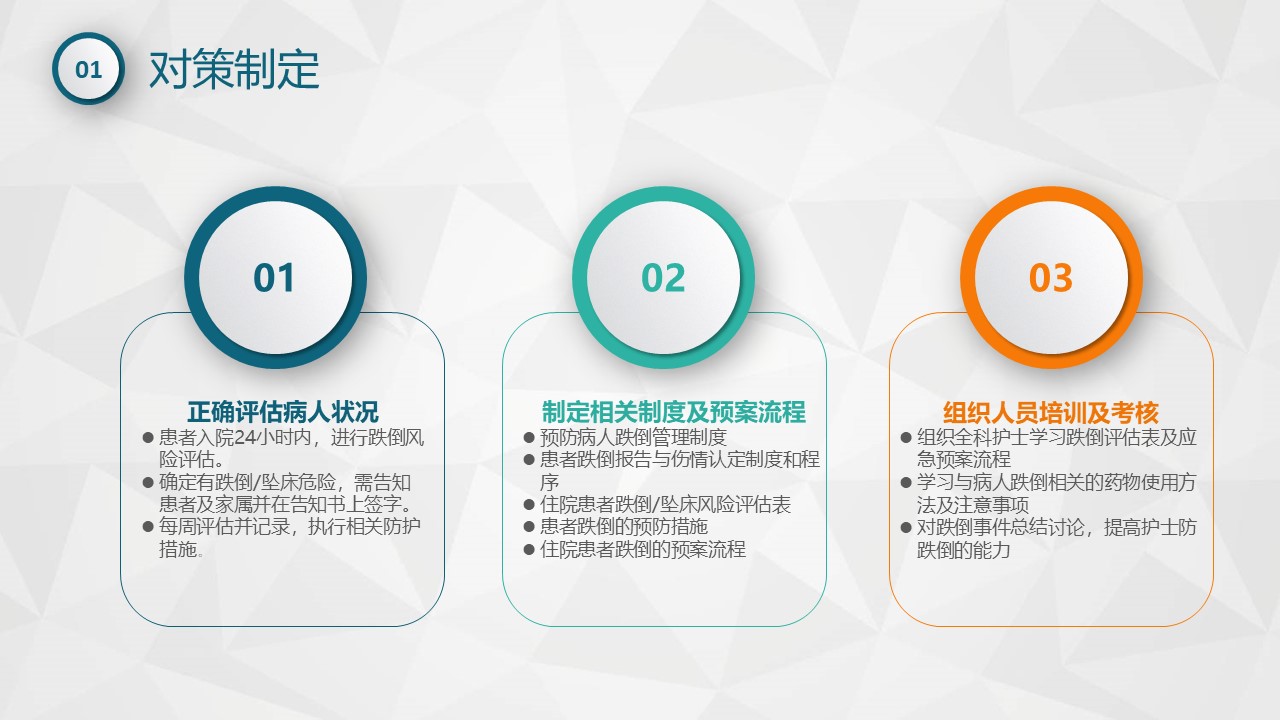 01 对策制定

01

正确评估病人状况

● 患者入院24小时内，进行跌倒风险评估。
● 确定有跌倒/坠床危险，需告知患者及家属并在告知书上签字。
● 每周评估并记录，执行相关防护措施。

02

制定相关制度及预案流程

● 预防病人跌倒管理制度
● 患者跌倒报告与伤情认定制度和程序
● 住院患者跌倒/坠床风险评估表
● 患者跌倒的预防措施
● 住院患者跌倒的预案流程

03

组织人员培训及考核

● 组织全科护士学习跌倒评估表及应急预案流程
● 学习与病人跌倒相关的药物使用方法及注意事项
● 对跌倒事件总结讨论，提高护士防跌倒的能力